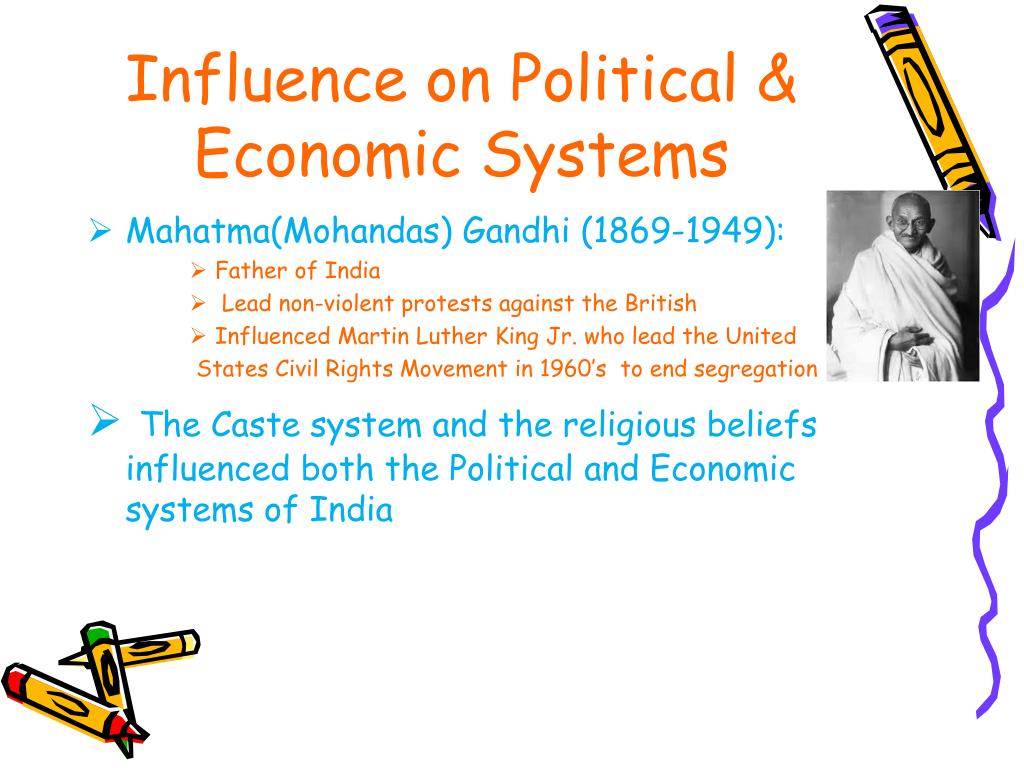 Influence on Political & Economic Systems

➢ Mahatma(Mohandas) Gandhi (1869-1949):

➢ Father of India
➢ Lead non-violent protests against the British
➢ Influenced Martin Luther King Jr. who lead the United States Civil Rights Movement in 1960's to end segregation

➢ The Caste system and the religious beliefs influenced both the Political and Economic systems of India